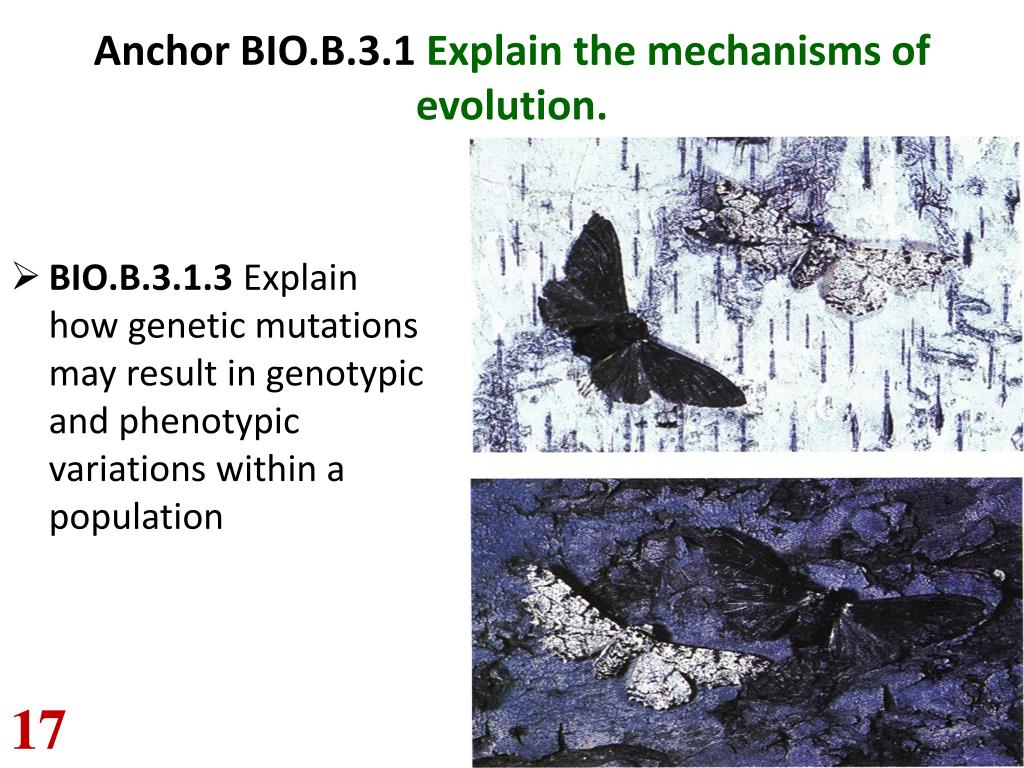 Anchor BIO.B.3.1 Explain the mechanisms of evolution.

➢ BIO.B.3.1.3 Explain how genetic mutations may result in genotypic and phenotypic variations within a population

17